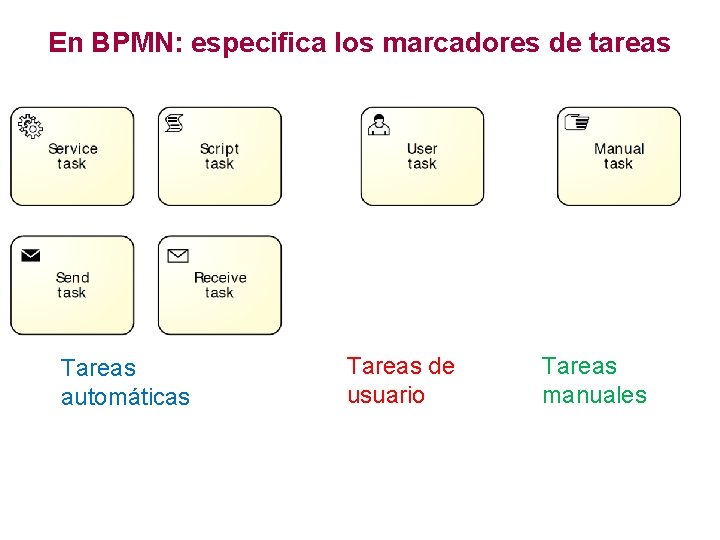 En BPMN: especifica los marcadores de tareas

Service task

Script task

User task

Manual task

Send task

Receive task

Tareas automáticas

Tareas de usuario

Tareas manuales